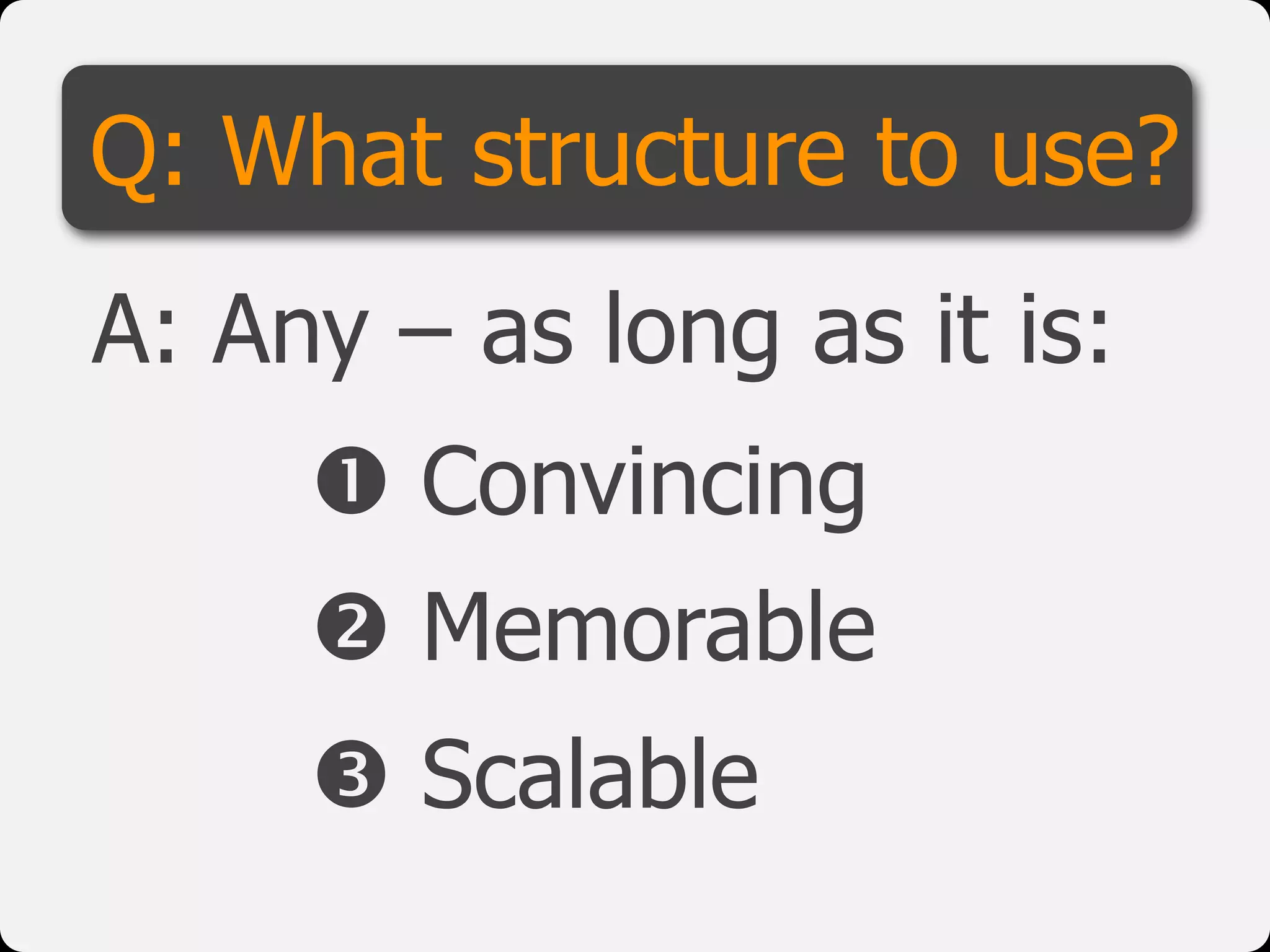 Q: What structure to use?

A: Any – as long as it is:

❶ Convincing

❷ Memorable

❸ Scalable